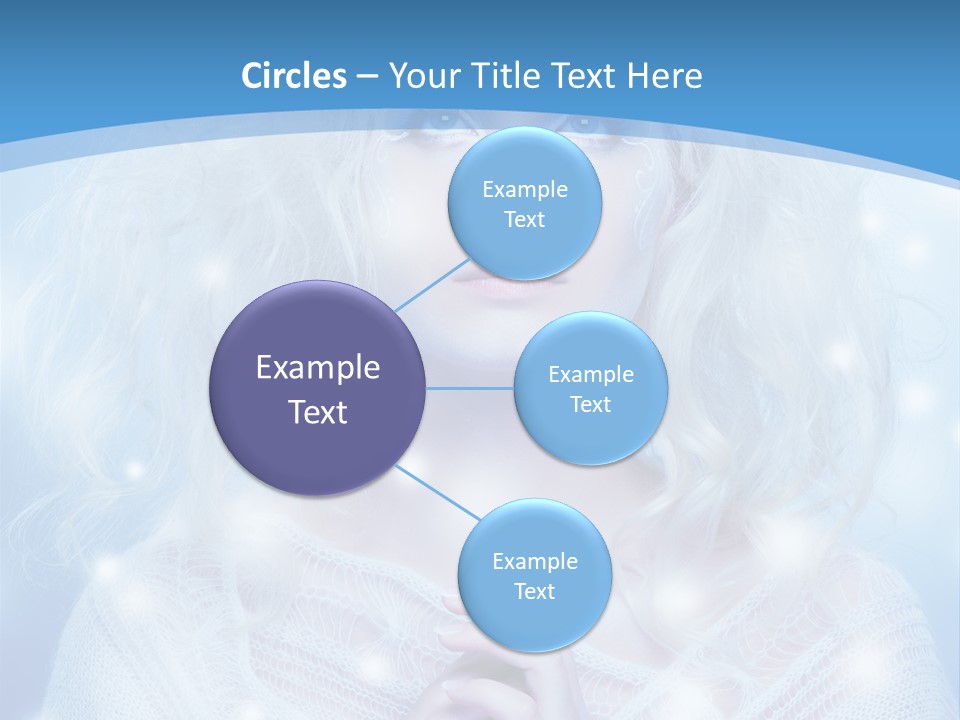 Circles – Your Title Text Here

Example Text

Example Text

Example Text

Example Text